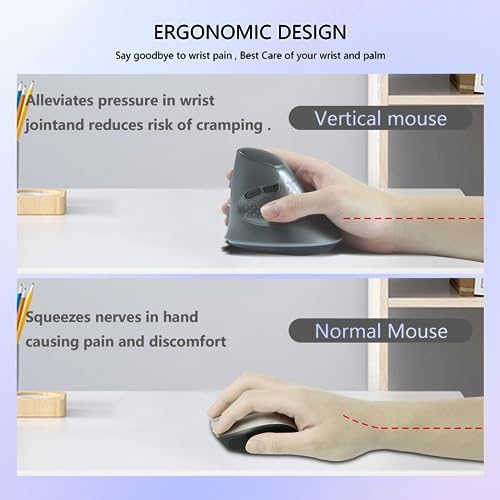 ERGONOMIC DESIGN

Say goodbye to wrist pain , Best Care of your wrist and palm

Alleviates pressure in wrist jointand reduces risk of cramping .

Vertical mouse

Squeezes nerves in hand causing pain and discomfort

Normal Mouse